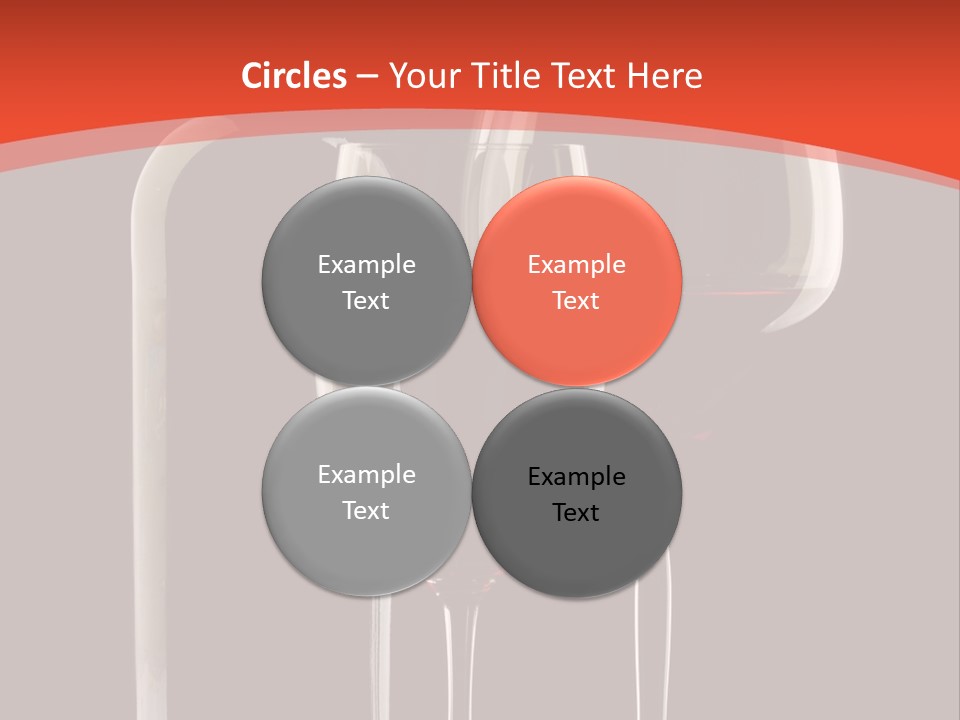 Circles – Your Title Text Here

Example Text

Example Text

Example Text

Example Text